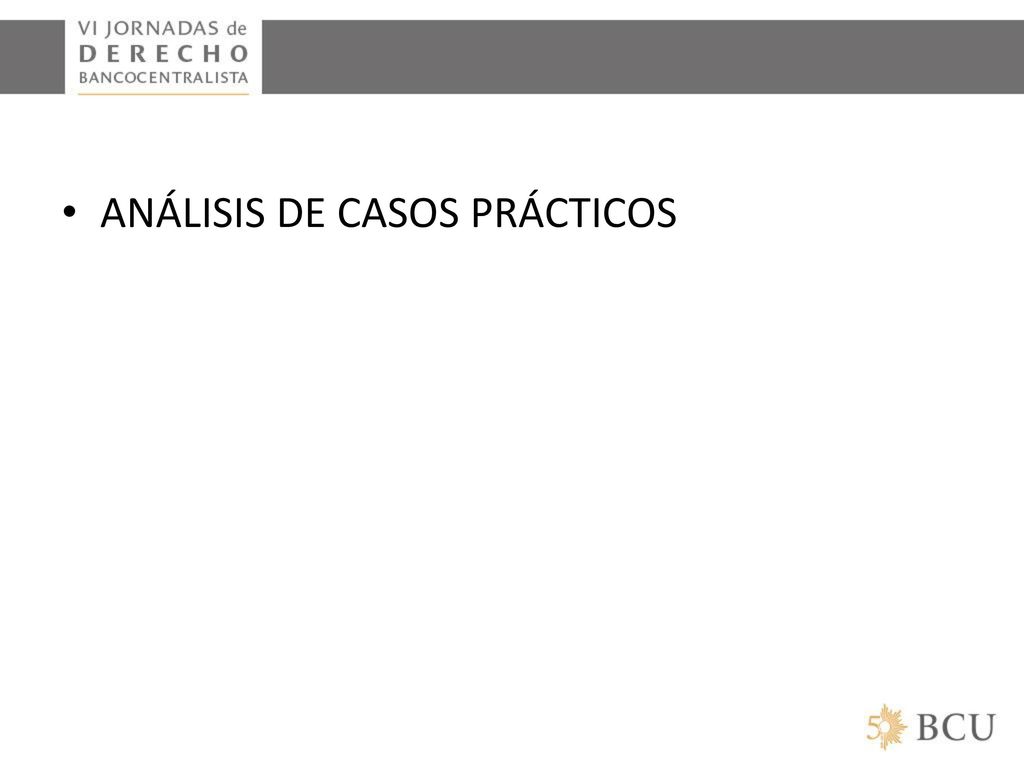 VI JORNADAS de
DERECHO
BANCOCENTRALISTA

• ANÁLISIS DE CASOS PRÁCTICOS

50 BCU